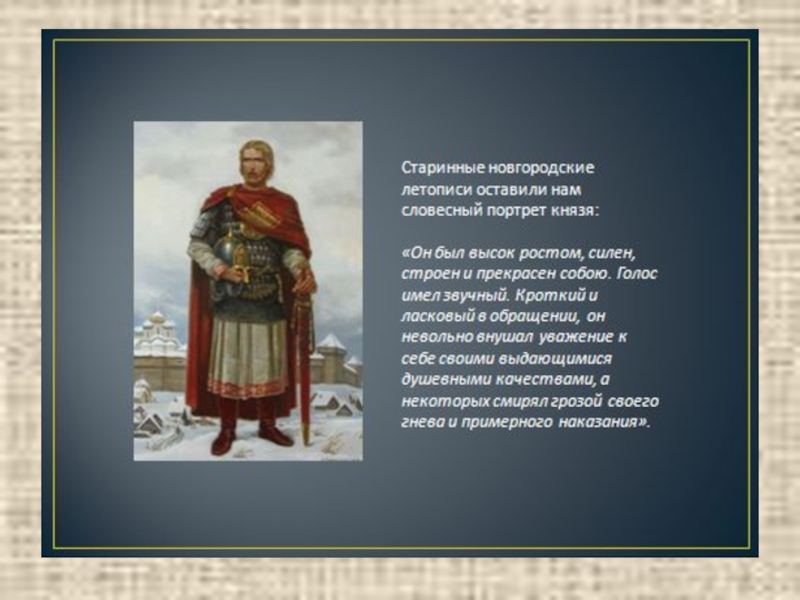 Старинные новгородские летописи оставили нам словесный портрет князя:

«Он был высок ростом, силен, строен и прекрасен собою. Голос имел звучный. Кроткий и ласковый в обращении, он невольно внушал уважение к себе своими выдающимися душевными качествами, а некоторых смирял грозой своего гнева и примерного наказания».